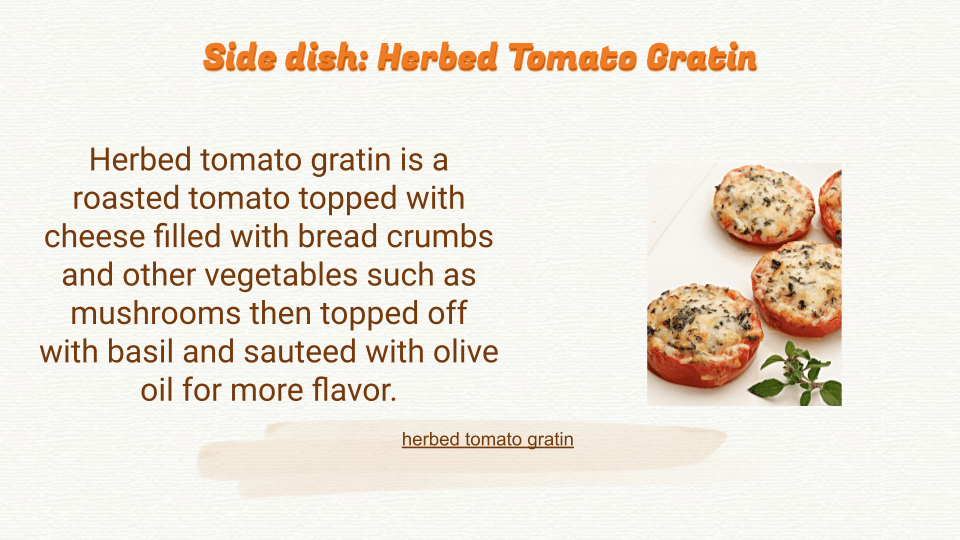 Side dish: Herbed Tomato Gratin

Herbed tomato gratin is a roasted tomato topped with cheese filled with bread crumbs and other vegetables such as mushrooms then topped off with basil and sauteed with olive oil for more flavor.

herbed tomato gratin